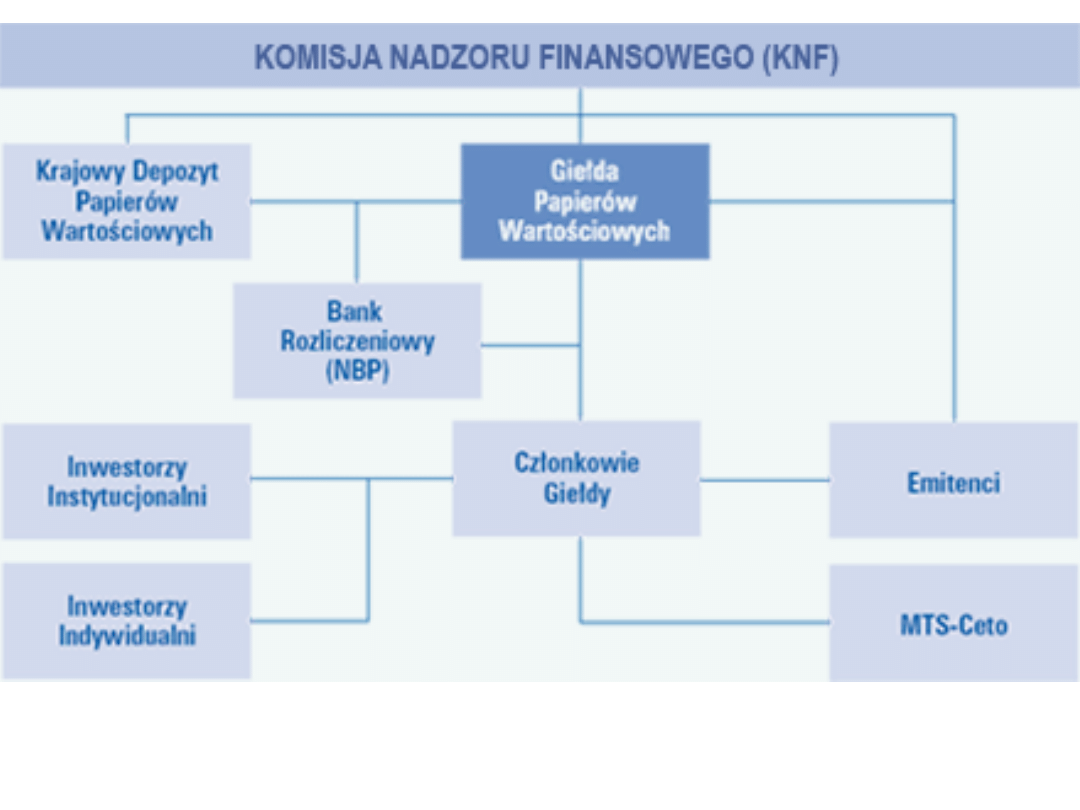 KOMISJA NADZORU FINANSOWEGO (KNF)

Krajowy Depozyt Papierów Wartościowych

Giełda Papierów Wartościowych

Bank Rozliczeniowy (NBP)

Inwestorzy Instytucjonalni

Członkowie Giełdy

Emitenci

Inwestorzy Indywidualni

MTS-Ceto